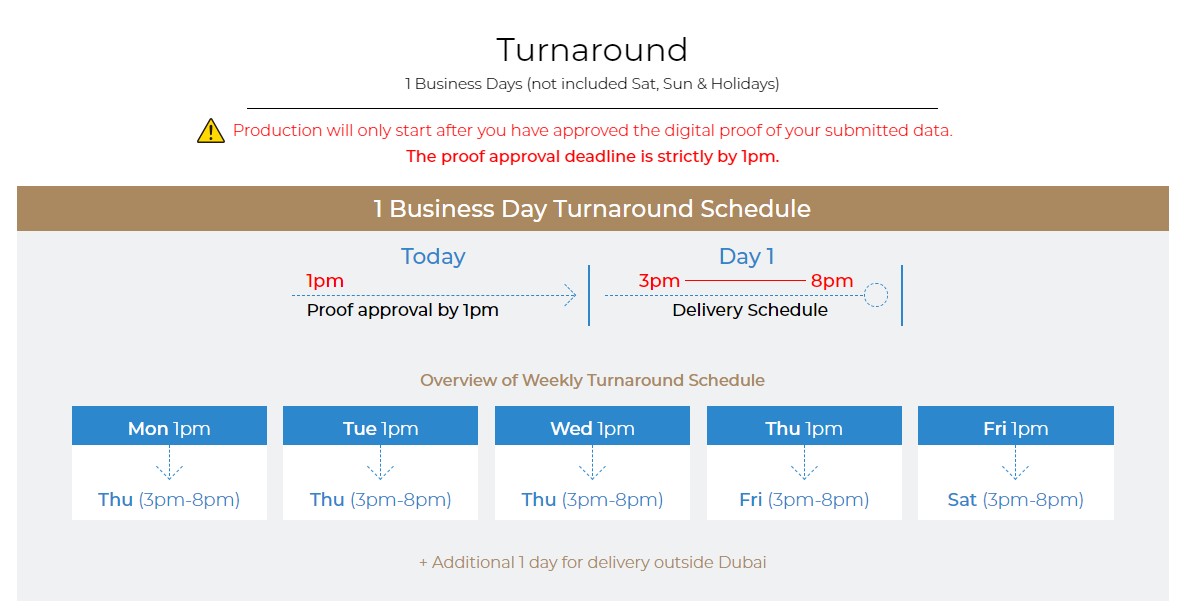 Turnaround
1 Business Days (not included Sat, Sun & Holidays)

Production will only start after you have approved the digital proof of your submitted data.
The proof approval deadline is strictly by 1pm.

1 Business Day Turnaround Schedule

Today
1pm
Proof approval by 1pm

Day 1
3pm 8pm
Delivery Schedule

Overview of Weekly Turnaround Schedule

Mon 1pm
Thu (3pm-8pm)

Tue 1pm
Thu (3pm-8pm)

Wed 1pm
Thu (3pm-8pm)

Thu 1pm
Fri (3pm-8pm)

Fri 1pm
Sat (3pm-8pm)

+ Additional 1 day for delivery outside Dubai